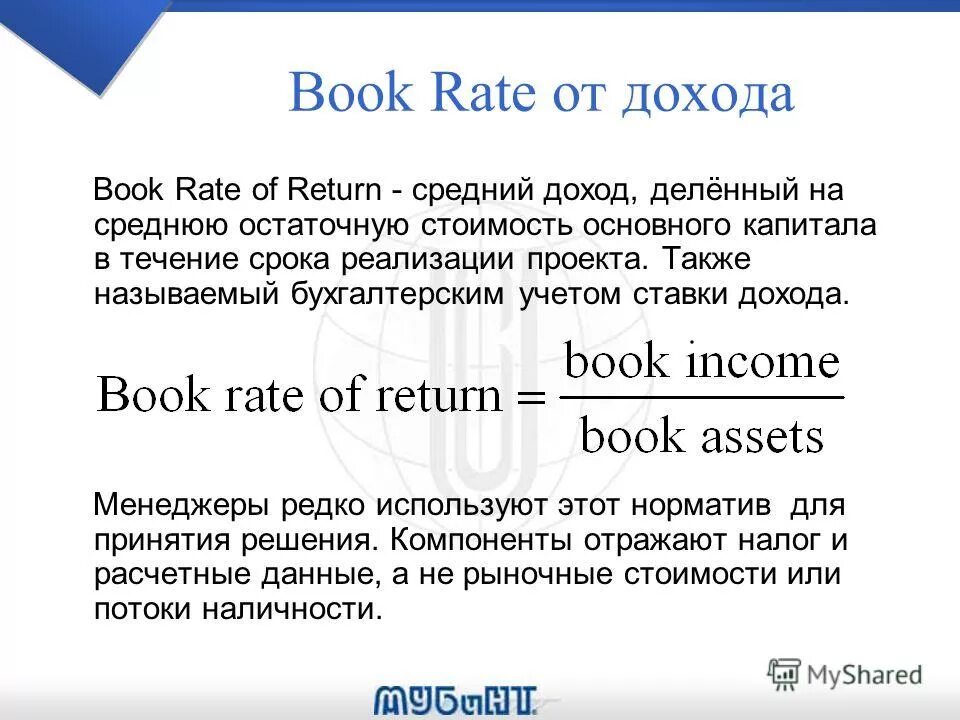 Book Rate от дохода

Book Rate of Return - средний доход, делённый на среднюю остаточную стоимость основного капитала в течение срока реализации проекта. Также называемый бухгалтерским учетом ставки дохода.

$\text{Book rate of return} = \frac{\text{book income}}{\text{book assets}}$

Менеджеры редко используют этот норматив для принятия решения. Компоненты отражают налог и расчетные данные, а не рыночные стоимости или потоки наличности.

MyShared

МУБиНТ